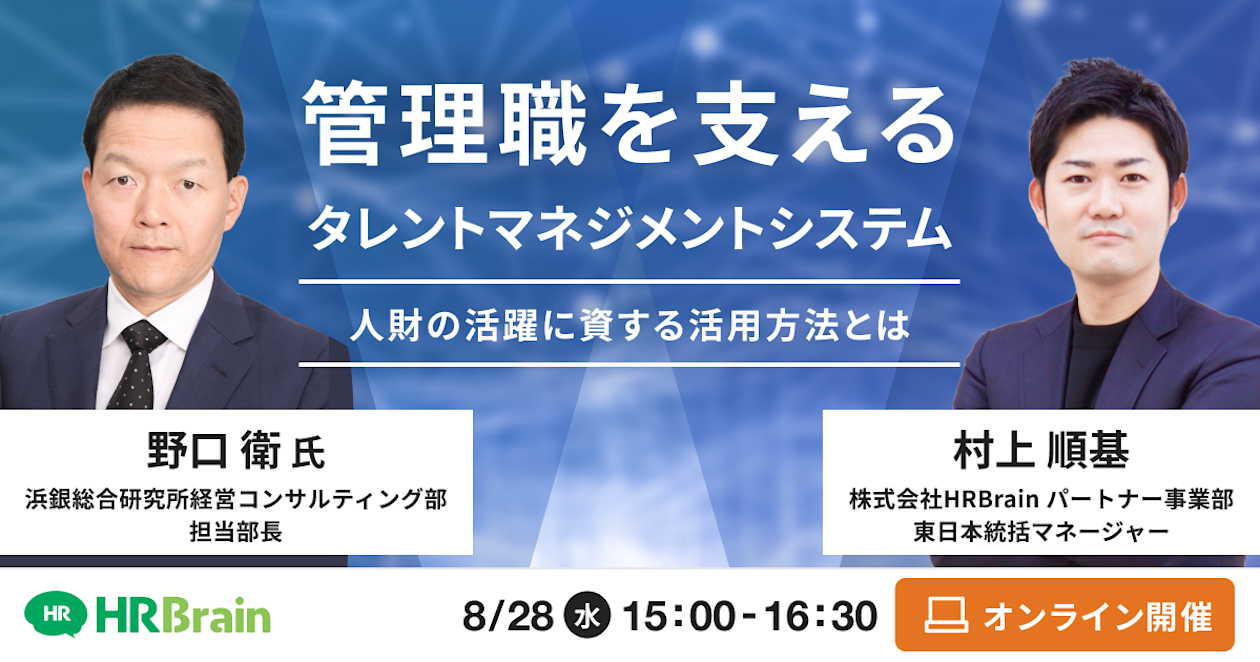 管理職を支える
タレントマネジメントシステム

人財の活躍に資する活用方法とは

野口 衛 氏
浜銀総合研究所経営コンサルティング部
担当部長

村上 順基
株式会社HRBrain パートナー事業部
東日本統括マネージャー

HR HRBrain

8/28 水 15:00-16:30

オンライン開催